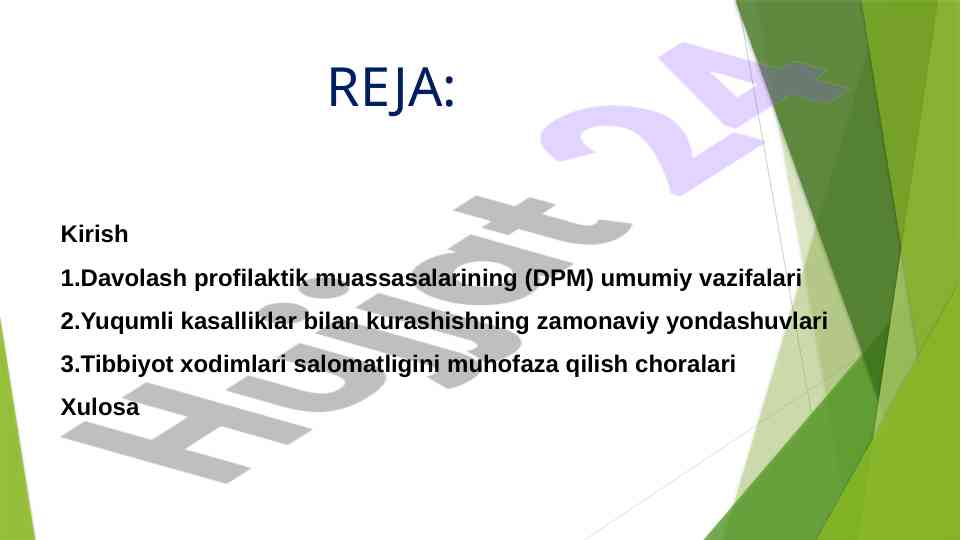 REJA:

Kirish

1.Davolash profilaktik muassasalarining (DPM) umumiy vazifalari

2.Yuqumli kasalliklar bilan kurashishning zamonaviy yondashuvlari

3.Tibbiyot xodimlari salomatligini muhofaza qilish choralari

Xulosa

Hujjat 24